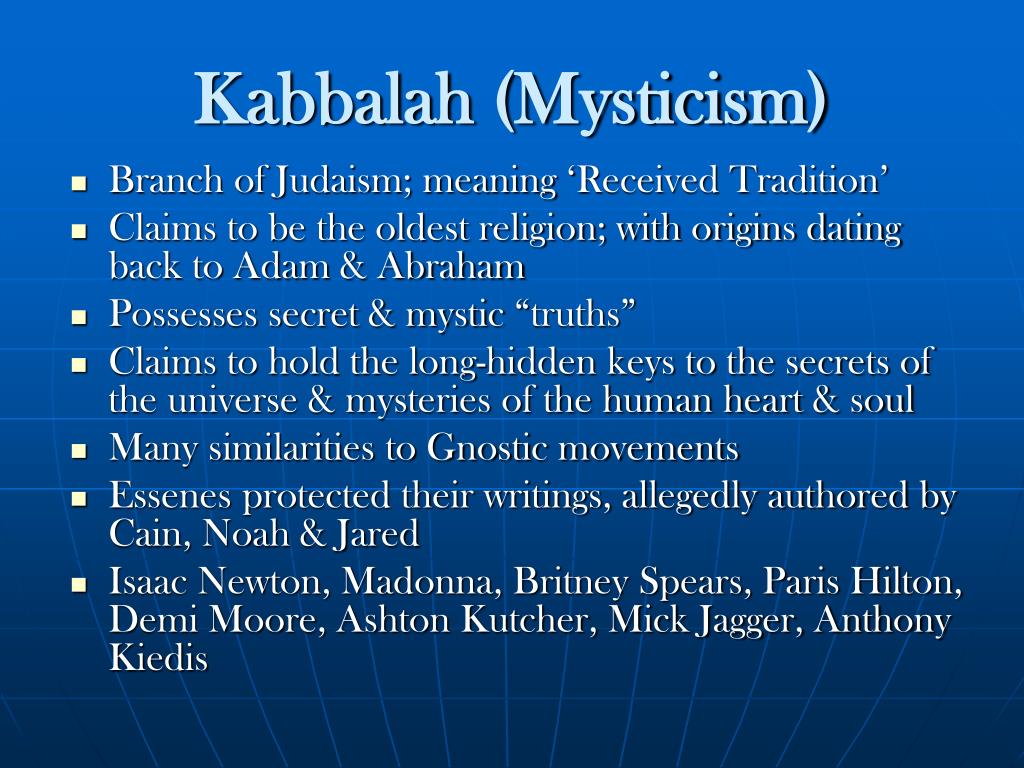 Kabbalah (Mysticism)

- Branch of Judaism; meaning ‘Received Tradition’
- Claims to be the oldest religion; with origins dating back to Adam & Abraham
- Possesses secret & mystic “truths”
- Claims to hold the long-hidden keys to the secrets of the universe & mysteries of the human heart & soul
- Many similarities to Gnostic movements
- Essenes protected their writings, allegedly authored by Cain, Noah & Jared
- Isaac Newton, Madonna, Britney Spears, Paris Hilton, Demi Moore, Ashton Kutcher, Mick Jagger, Anthony Kiedis